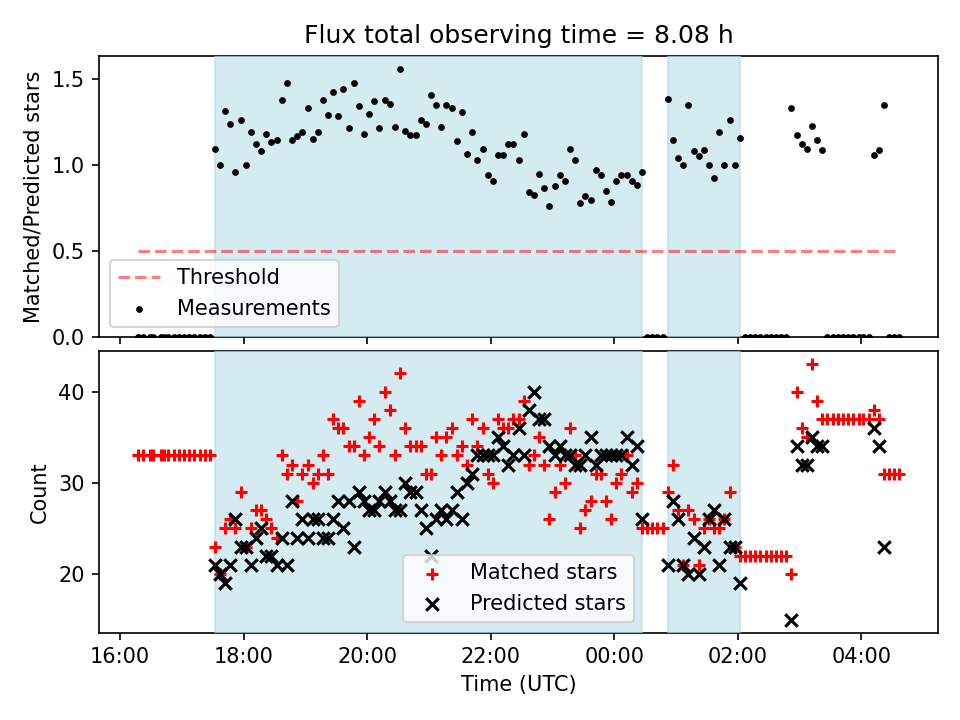 Flux total observing time = 8.08 h

Matched/Predicted stars

1.5
1.0
0.5
0.0

Threshold
Measurements

Count

40
30
20

Matched stars
Predicted stars

16:00
18:00
20:00
22:00
00:00
02:00
04:00

Time (UTC)